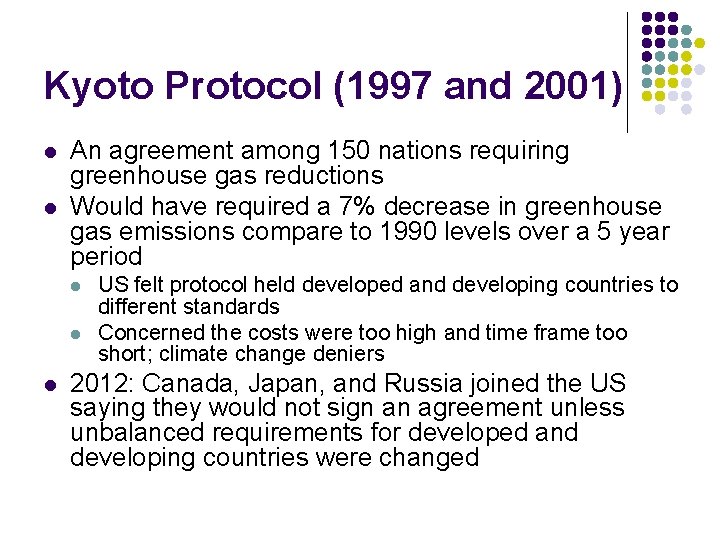 Kyoto Protocol (1997 and 2001)

- An agreement among 150 nations requiring greenhouse gas reductions
- Would have required a 7% decrease in greenhouse gas emissions compare to 1990 levels over a 5 year period
  - US felt protocol held developed and developing countries to different standards
  - Concerned the costs were too high and time frame too short; climate change deniers
- 2012: Canada, Japan, and Russia joined the US saying they would not sign an agreement unless unbalanced requirements for developed and developing countries were changed